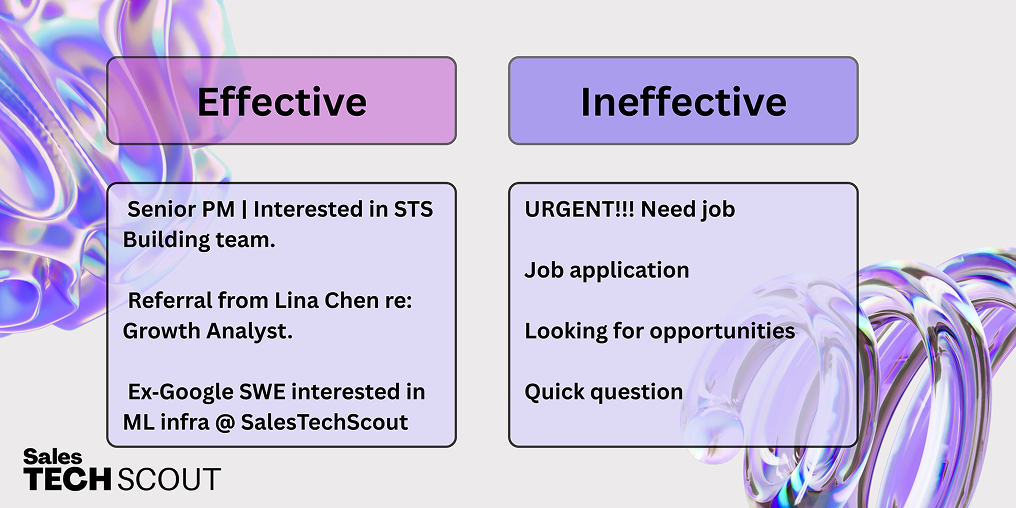 Effective

Senior PM | Interested in STS Building team.

Referral from Lina Chen re: Growth Analyst.

Ex-Google SWE interested in ML infra @ SalesTechScout

Ineffective

URGENT!!! Need job

Job application

Looking for opportunities

Quick question

Sales TECH SCOUT